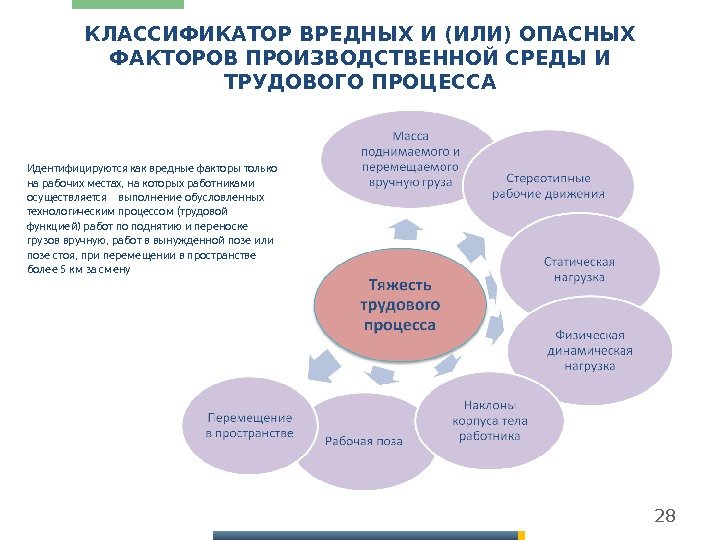 КЛАССИФИКАТОР ВРЕДНЫХ И (ИЛИ) ОПАСНЫХ ФАКТОРОВ ПРОИЗВОДСТВЕННОЙ СРЕДЫ И ТРУДОВОГО ПРОЦЕССА

Идентифицируются как вредные факторы только на рабочих местах, на которых работниками осуществляется выполнение обусловленных технологическим процессом (трудовой функцией) работ по поднятию и переноске грузов вручную, работ в вынужденной позе или позе стоя, при перемещении в пространстве более 5 км за смену

Тяжесть трудового процесса

Масса поднимаемого и перемещаемого вручную груза

Стереотипные рабочие движения

Статическая нагрузка

Физическая динамическая нагрузка

Наклоны корпуса тела работника

Рабочая поза

Перемещение в пространстве

28